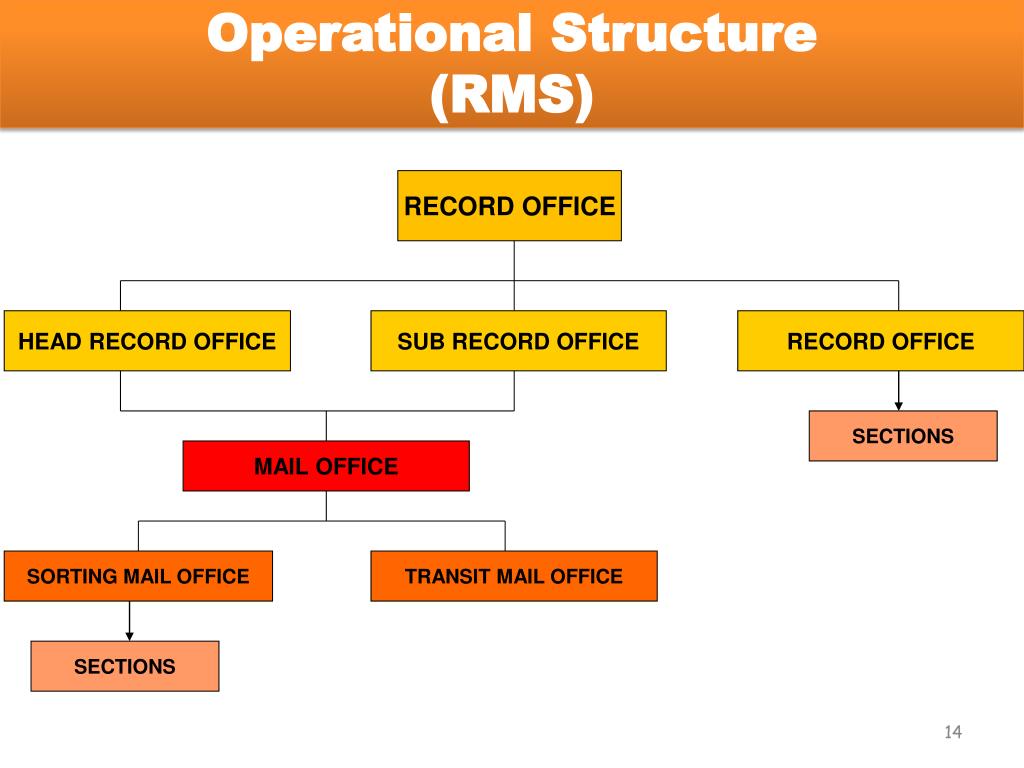 Operational Structure
(RMS)

RECORD OFFICE

HEAD RECORD OFFICE

SUB RECORD OFFICE

RECORD OFFICE

SECTIONS

MAIL OFFICE

SORTING MAIL OFFICE

TRANSIT MAIL OFFICE

SECTIONS

14